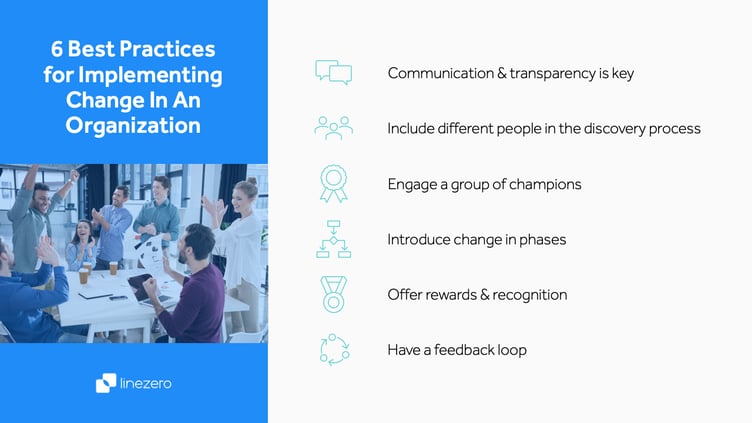 6 Best Practices for Implementing Change In An Organization

linezero

Communication & transparency is key

Include different people in the discovery process

Engage a group of champions

Introduce change in phases

Offer rewards & recognition

Have a feedback loop